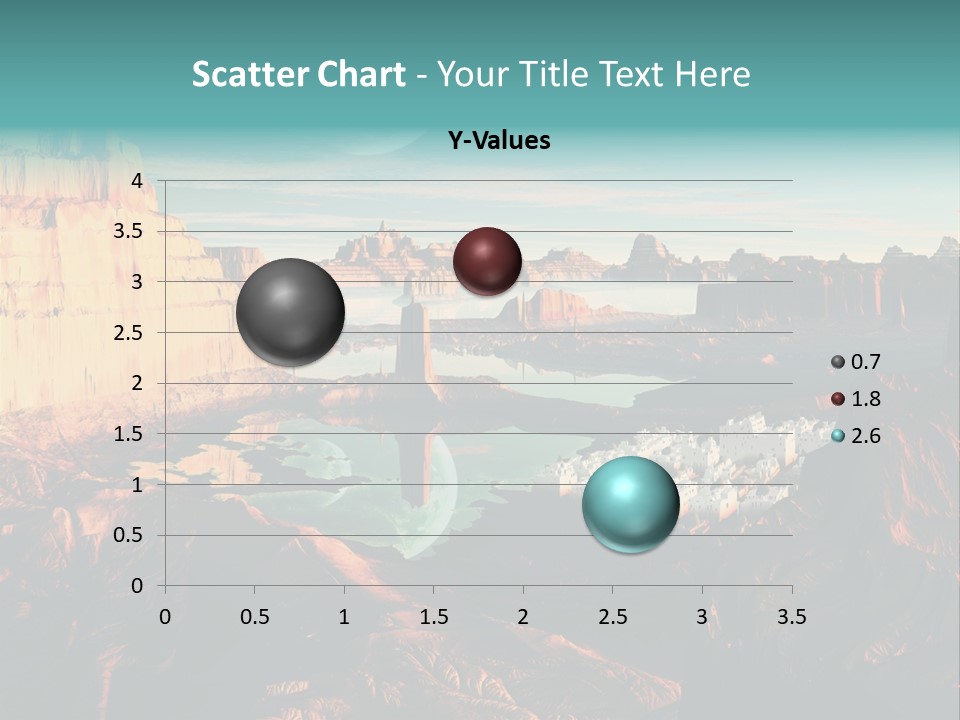 Scatter Chart - Your Title Text Here

Y-Values

4
3.5
3
2.5
2
1.5
1
0.5
0

0 0.5 1 1.5 2 2.5 3 3.5

0.7
1.8
2.6